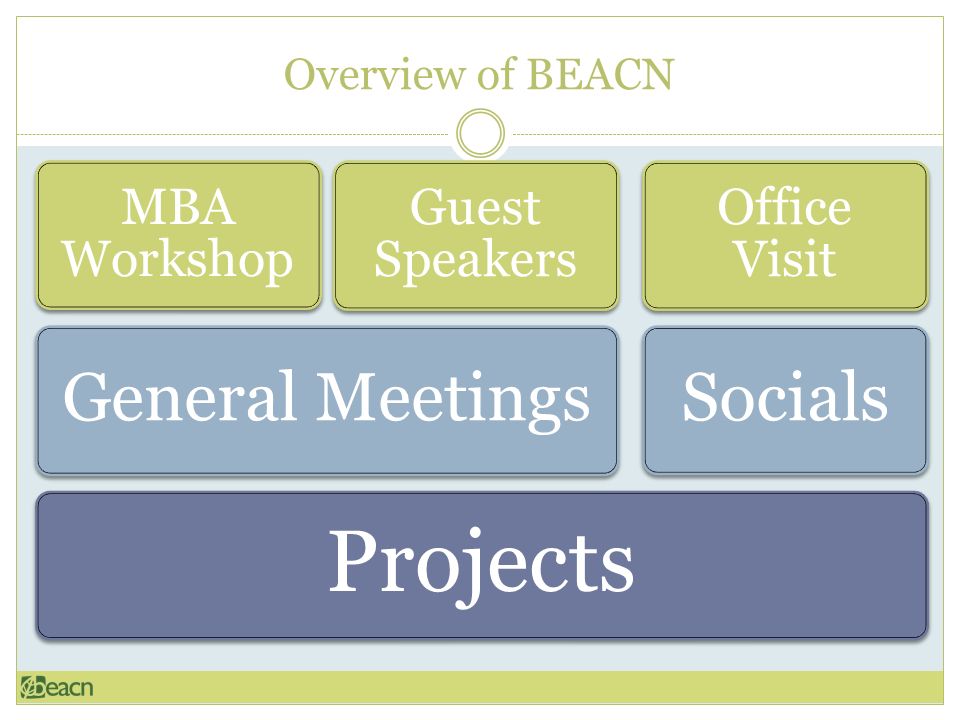 Overview of BEACN

MBA Workshop

Guest Speakers

Office Visit

General Meetings

Socials

Projects

beacn